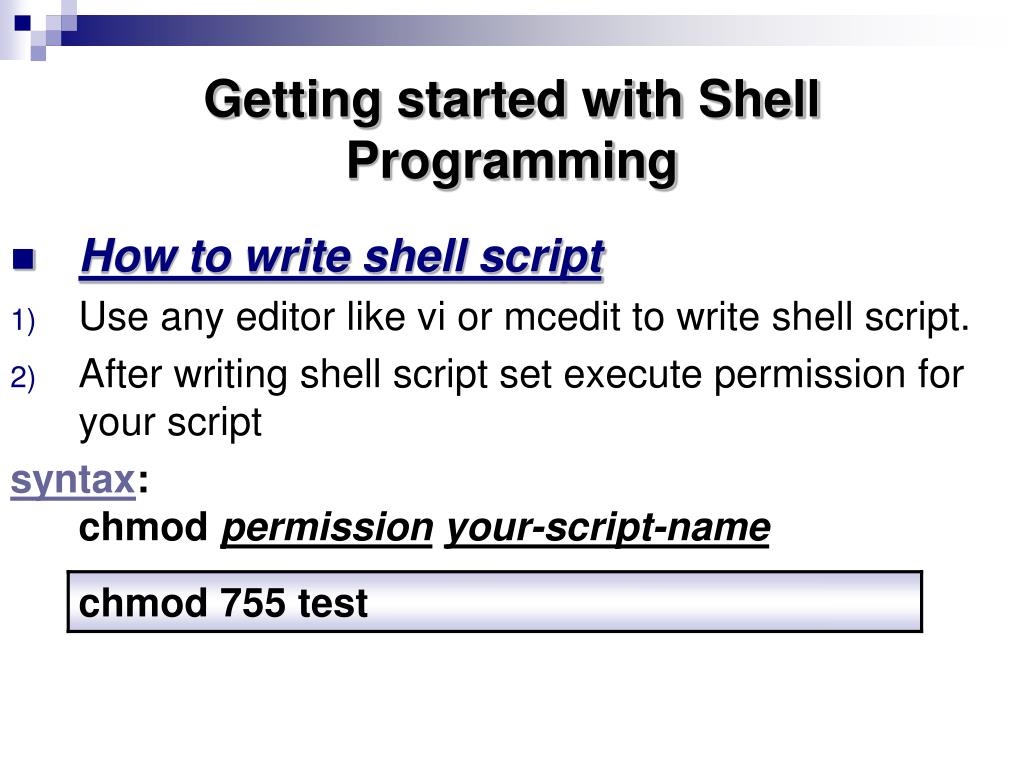 Getting started with Shell Programming

How to write shell script

1) Use any editor like vi or mcedit to write shell script.

2) After writing shell script set execute permission for your script

syntax:
chmod permission your-script-name

chmod 755 test